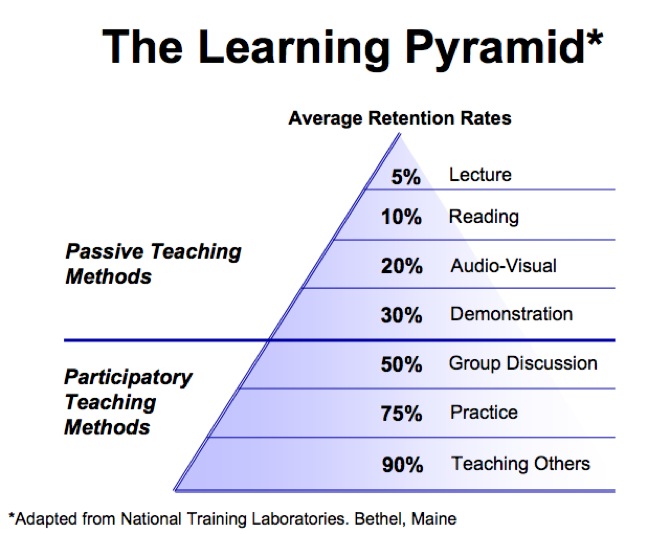 The Learning Pyramid*

Average Retention Rates

Passive Teaching Methods

5% Lecture

10% Reading

20% Audio-Visual

30% Demonstration

Participatory Teaching Methods

50% Group Discussion

75% Practice

90% Teaching Others

*Adapted from National Training Laboratories. Bethel, Maine